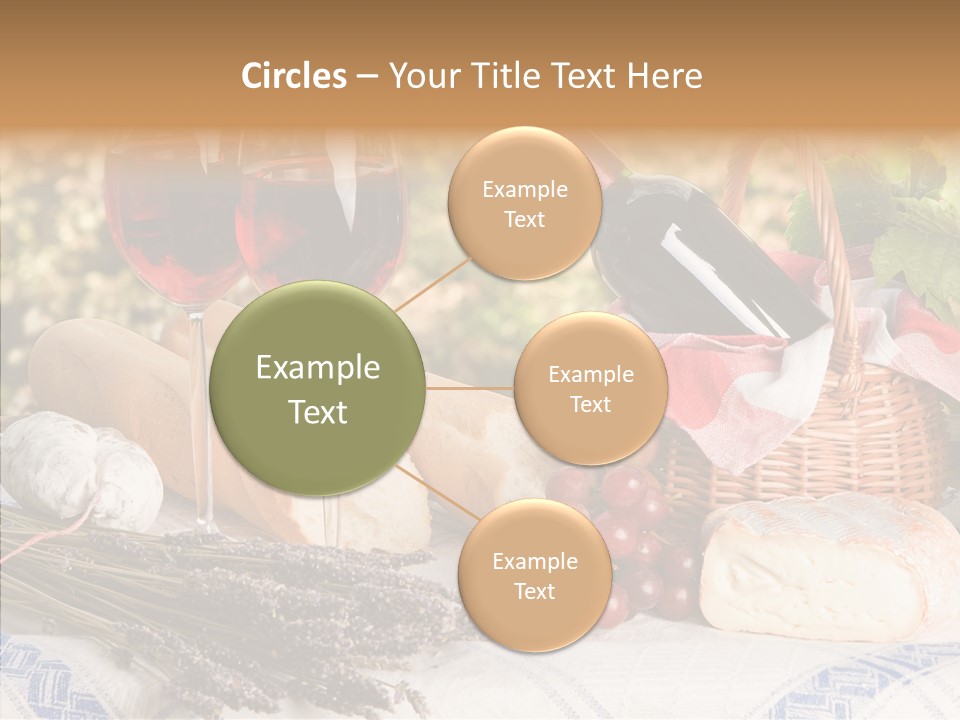 Circles – Your Title Text Here

Example Text

Example Text

Example Text

Example Text